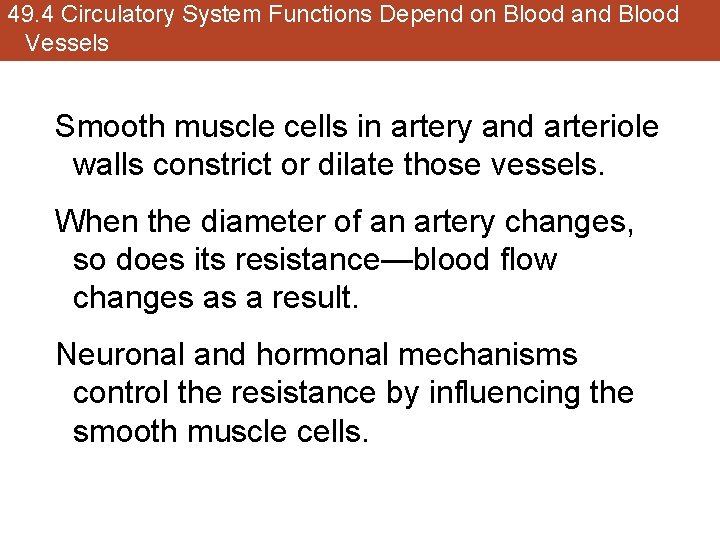 49.4 Circulatory System Functions Depend on Blood and Blood Vessels

Smooth muscle cells in artery and arteriole walls constrict or dilate those vessels.

When the diameter of an artery changes, so does its resistance—blood flow changes as a result.

Neuronal and hormonal mechanisms control the resistance by influencing the smooth muscle cells.